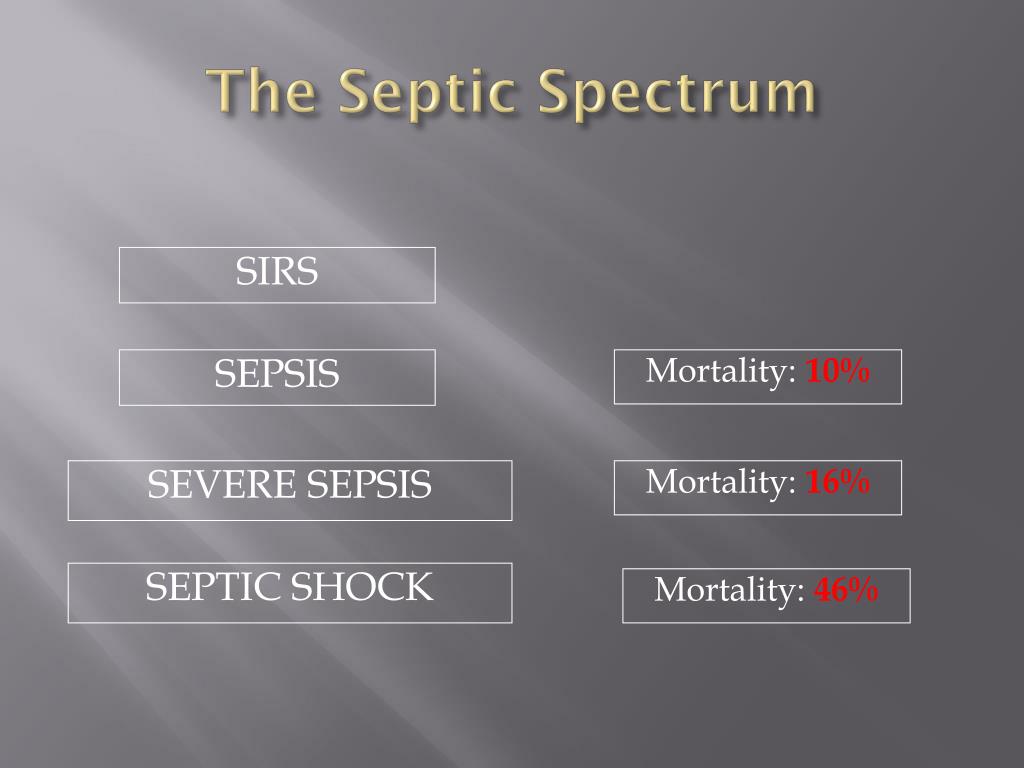 The Septic Spectrum

SIRS

SEPSIS

Mortality: 10%

SEVERE SEPSIS

Mortality: 16%

SEPTIC SHOCK

Mortality: 46%